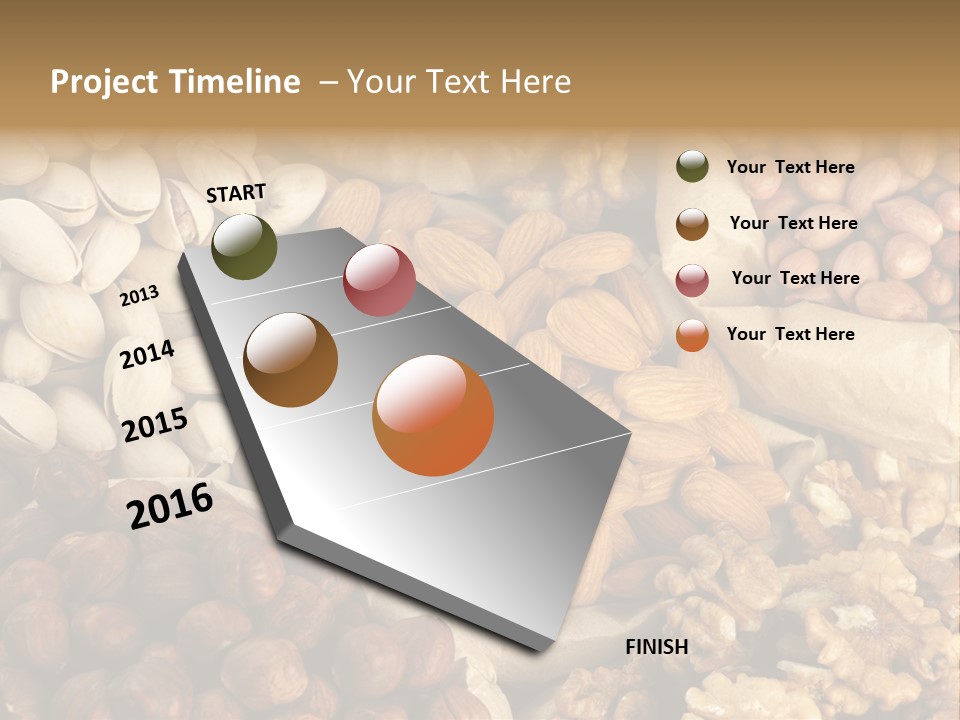 Project Timeline – Your Text Here

START

2013

2014

2015

2016

FINISH

Your Text Here

Your Text Here

Your Text Here

Your Text Here